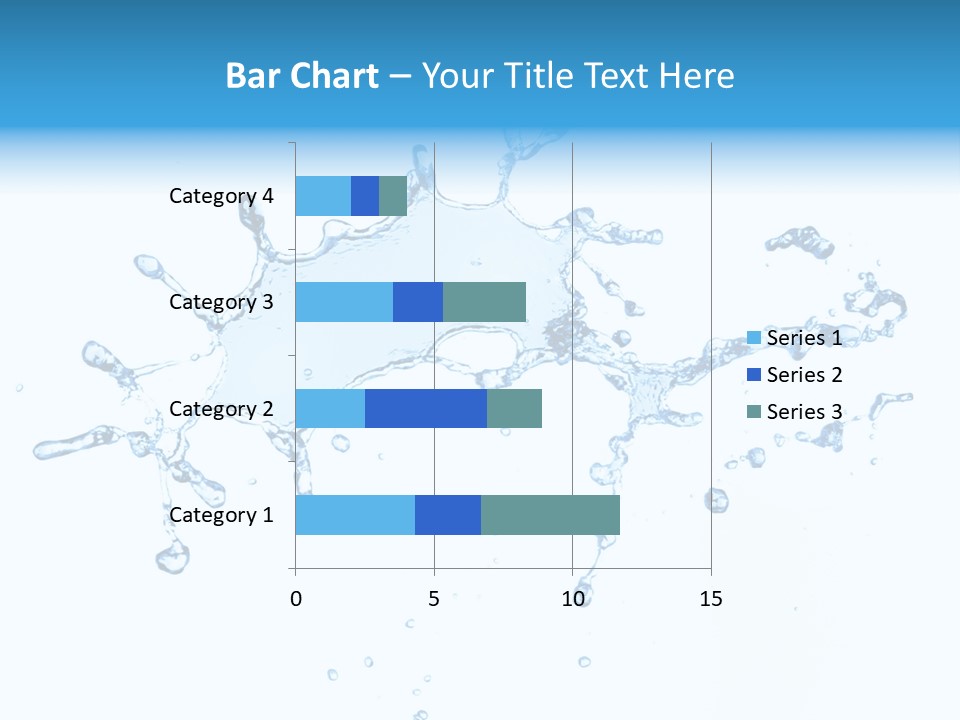 Bar Chart – Your Title Text Here

Category 4
Category 3
Category 2
Category 1

0
5
10
15

Series 1
Series 2
Series 3